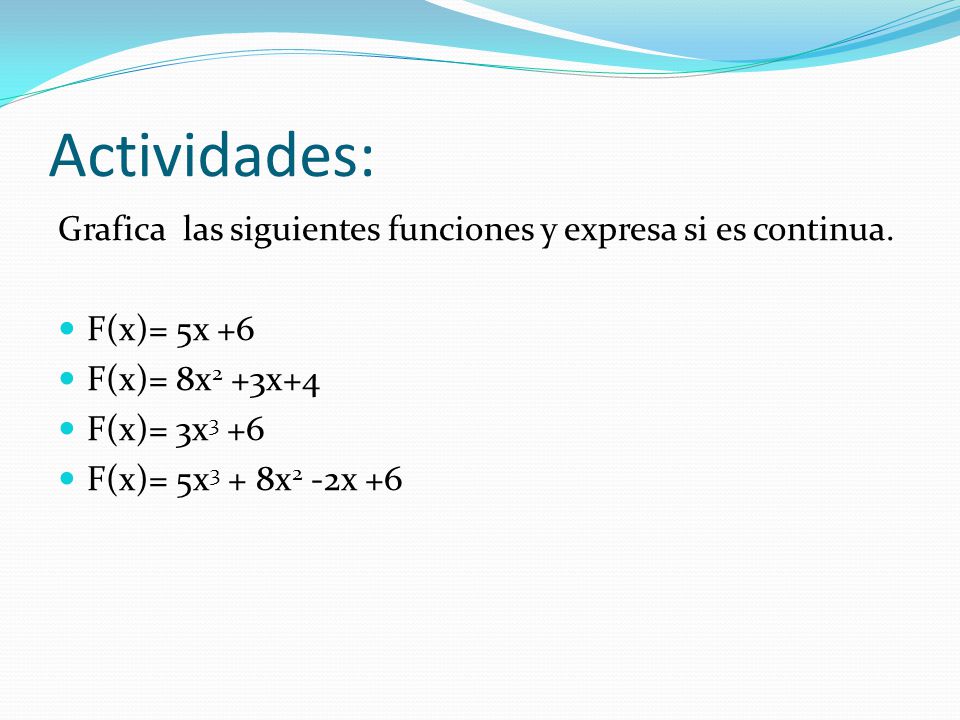 Actividades:

Grafica las siguientes funciones y expresa si es continua.

- $F(x)= 5x +6$
- $F(x)= 8x^2 +3x+4$
- $F(x)= 3x^3 +6$
- $F(x)= 5x^3 + 8x^2 -2x +6$